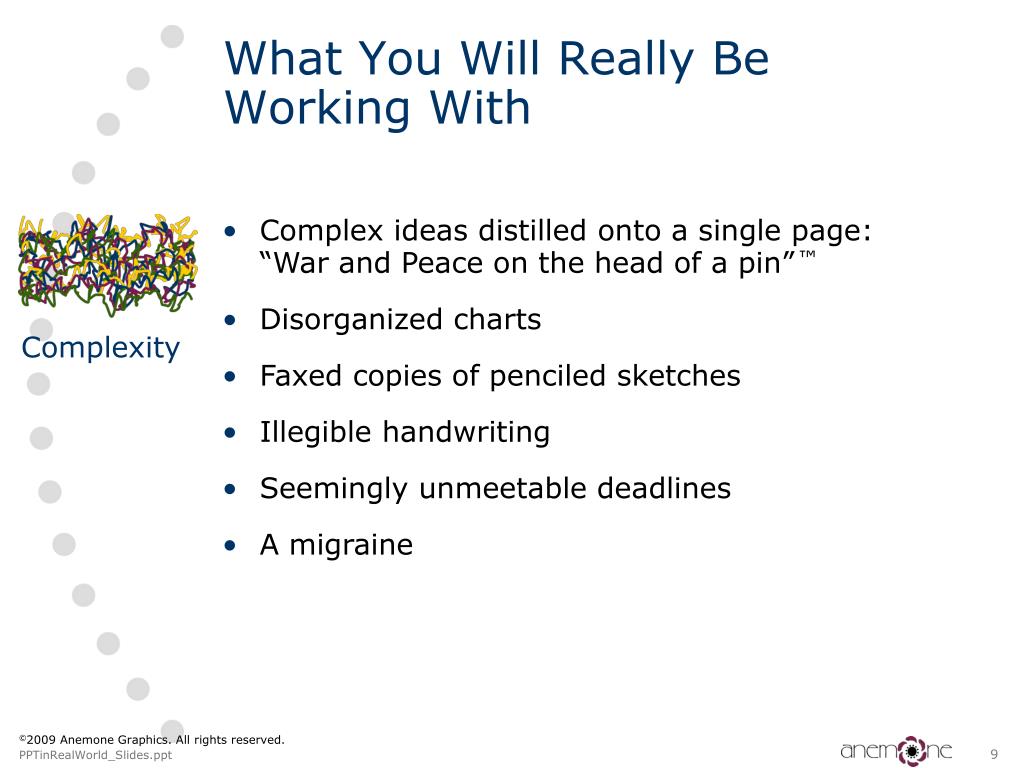 What You Will Really Be Working With

Complexity

• Complex ideas distilled onto a single page: “War and Peace on the head of a pin”™
• Disorganized charts
• Faxed copies of penciled sketches
• Illegible handwriting
• Seemingly unmeetable deadlines
• A migraine

©2009 Anemone Graphics. All rights reserved.
PPTinRealWorld_Slides.ppt

anemone

9